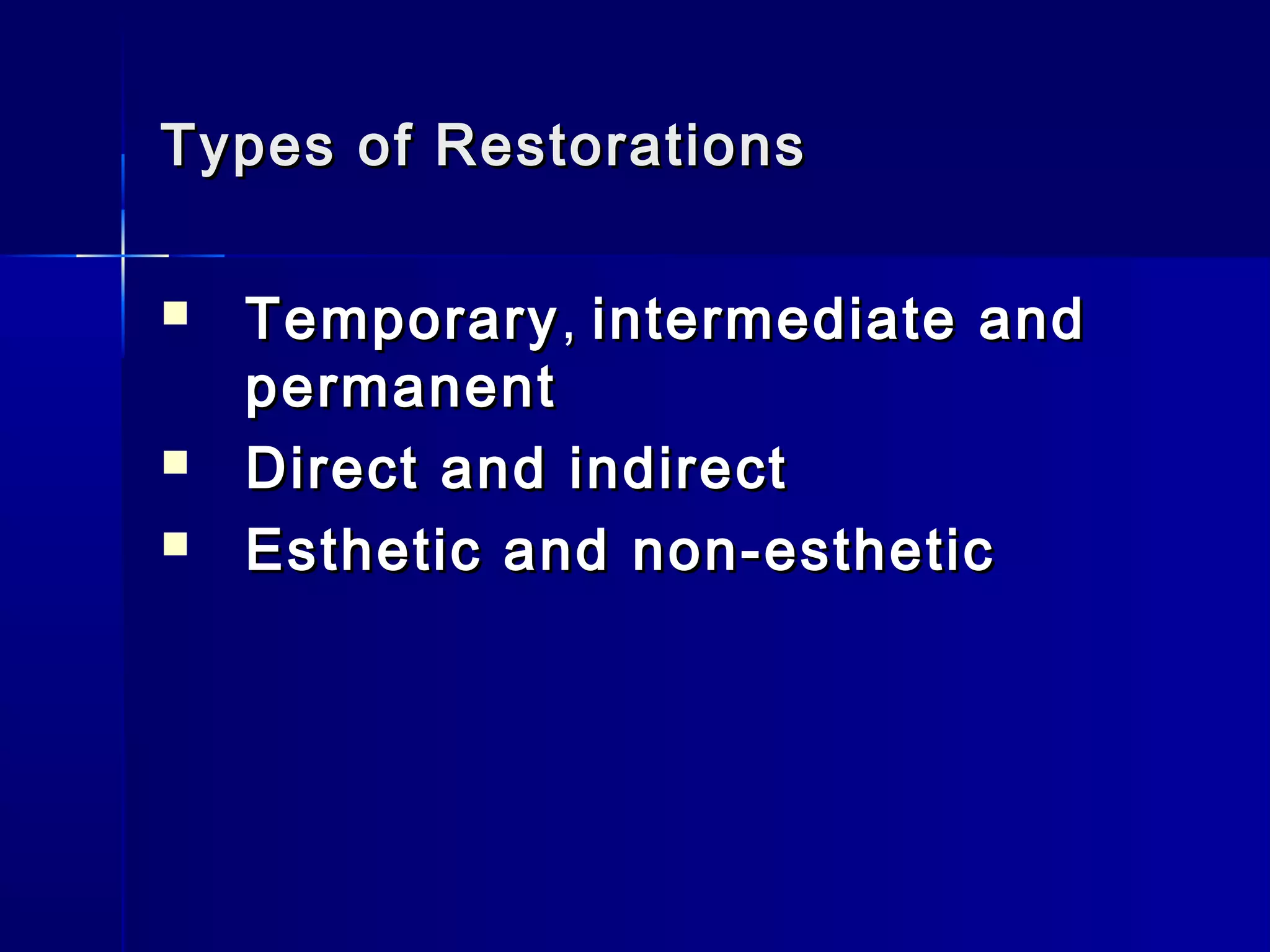 Types of Restorations

- Temporary, intermediate and permanent
- Direct and indirect
- Esthetic and non-esthetic